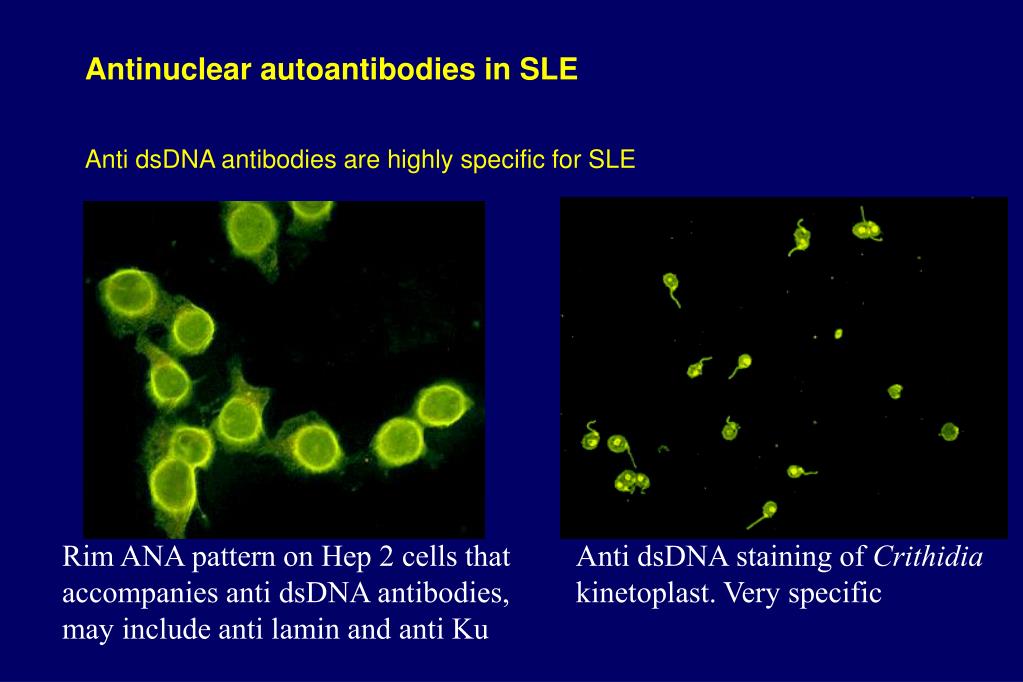 Antinuclear autoantibodies in SLE

Anti dsDNA antibodies are highly specific for SLE

Rim ANA pattern on Hep 2 cells that accompanies anti dsDNA antibodies, may include anti lamin and anti Ku

Anti dsDNA staining of Crithidia kinetoplast. Very specific